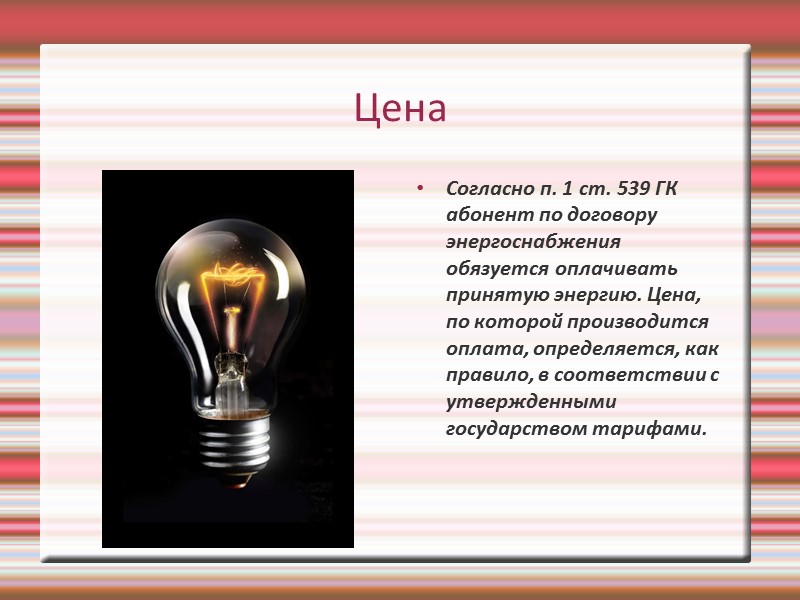 Цена

• Согласно п. 1 ст. 539 ГК абонент по договору энергоснабжения обязуется оплачивать принятую энергию. Цена, по которой производится оплата, определяется, как правило, в соответствии с утвержденными государством тарифами.